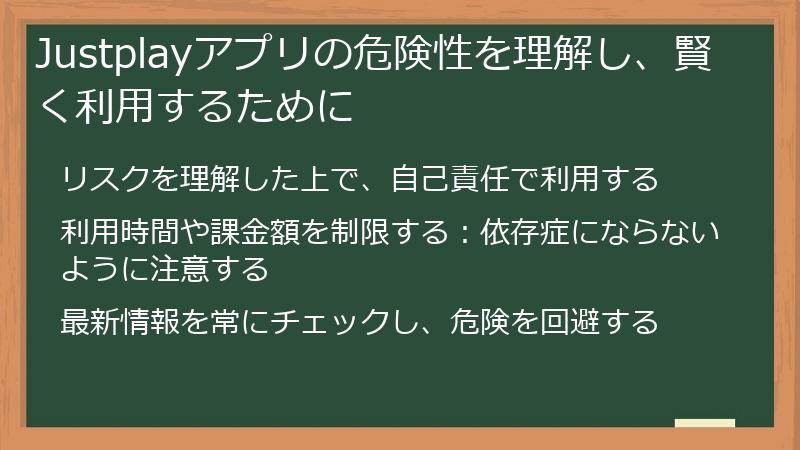 Justplayアプリの危険性を理解し、賢く利用するために

リスクを理解した上で、自己責任で利用する

利用時間や課金額を制限する：依存症にならないように注意する

最新情報を常にチェックし、危険を回避する